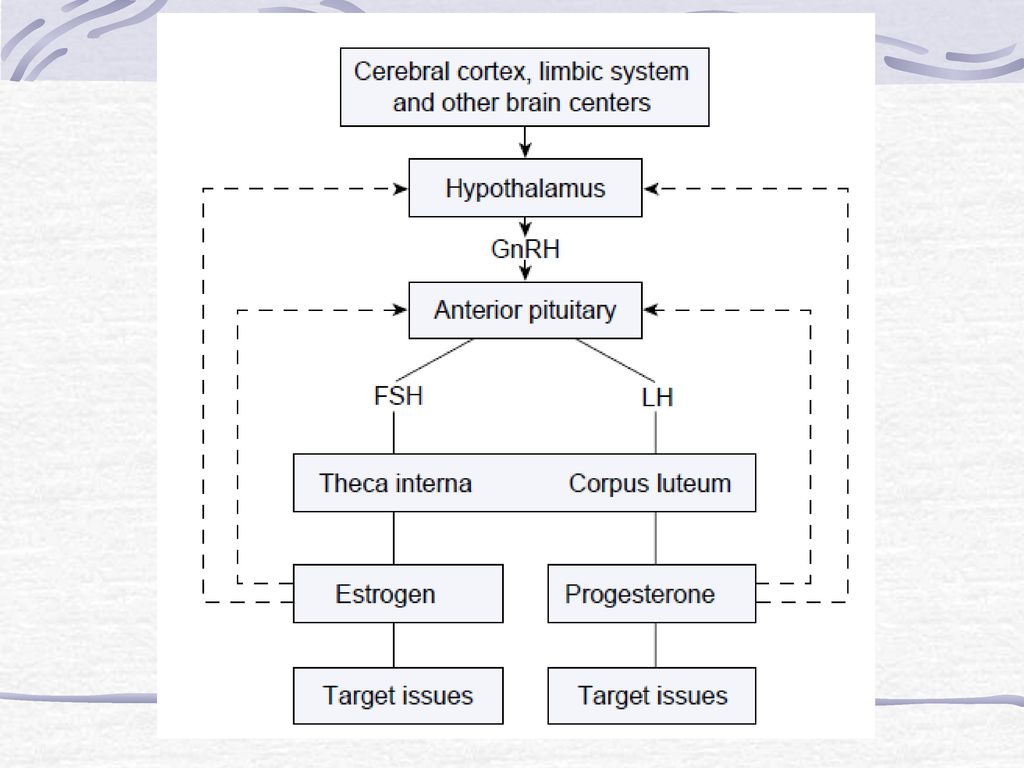 Cerebral cortex, limbic system and other brain centers

Hypothalamus

GnRH

Anterior pituitary

FSH

LH

Theca interna

Corpus luteum

Estrogen

Progesterone

Target issues

Target issues